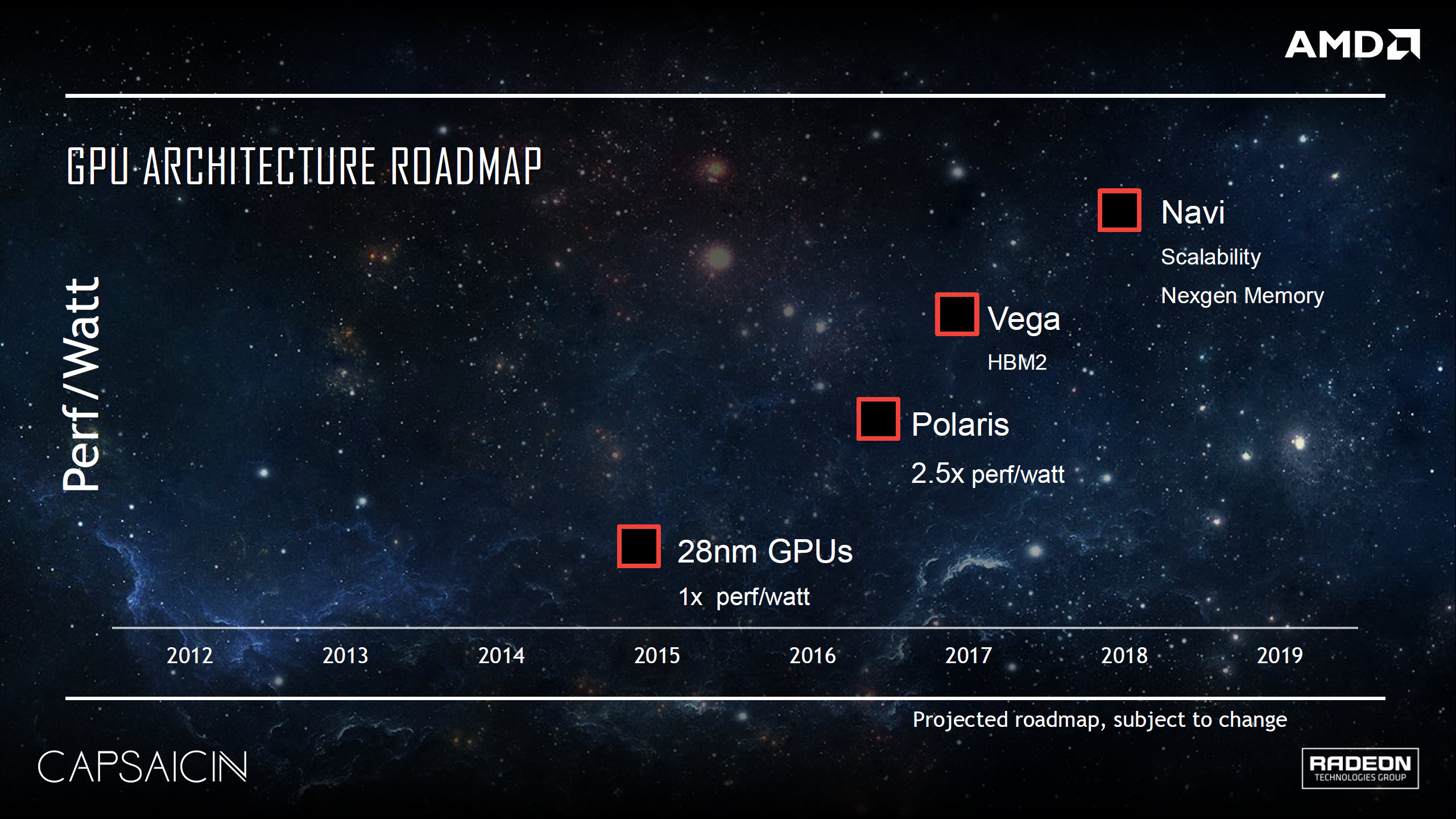 AMD

GPU ARCHITECTURE ROADMAP

Perf /Watt

Navi
Scalability
Nexgen Memory

Vega
HBM2

Polaris
2.5x perf/watt

28nm GPUs
1x perf/watt

2012 2013 2014 2015 2016 2017 2018 2019

Projected roadmap, subject to change

CAPSAICIN

RADEON
TECHNOLOGIES GROUP